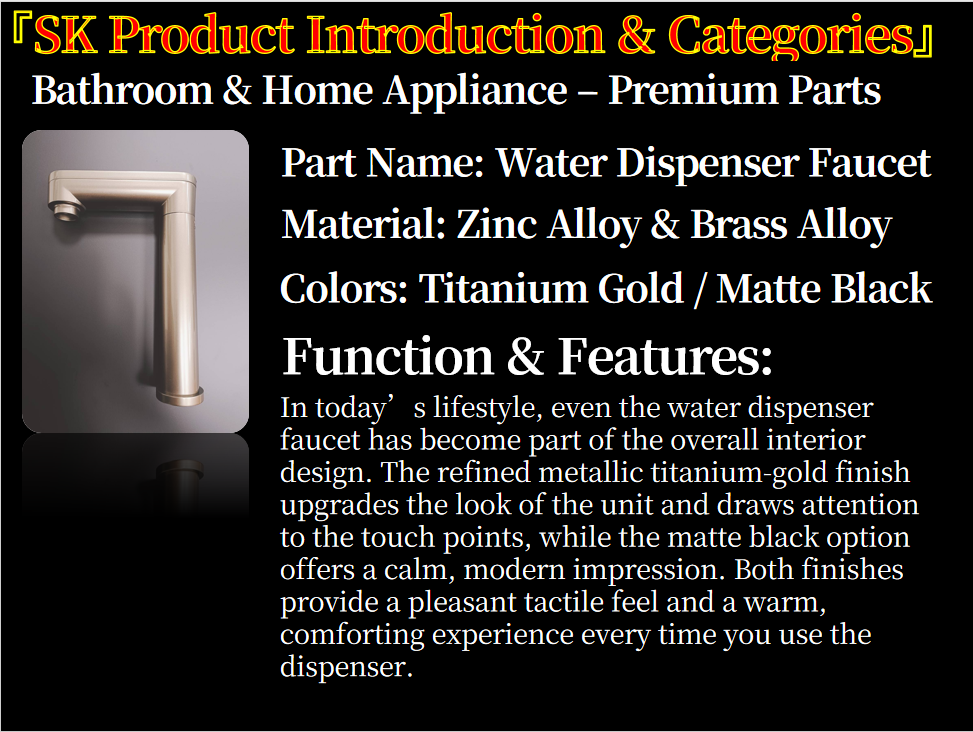 『SK Product Introduction & Categories』
Bathroom & Home Appliance – Premium Parts

Part Name: Water Dispenser Faucet
Material: Zinc Alloy & Brass Alloy
Colors: Titanium Gold / Matte Black

Function & Features:
In today’s lifestyle, even the water dispenser faucet has become part of the overall interior design. The refined metallic titanium-gold finish upgrades the look of the unit and draws attention to the touch points, while the matte black option offers a calm, modern impression. Both finishes provide a pleasant tactile feel and a warm, comforting experience every time you use the dispenser.